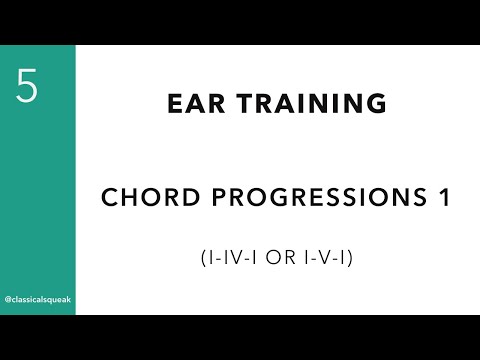 5

EAR TRAINING

CHORD PROGRESSIONS 1

(I-IV-I OR I-V-I)

@classicalsqueak